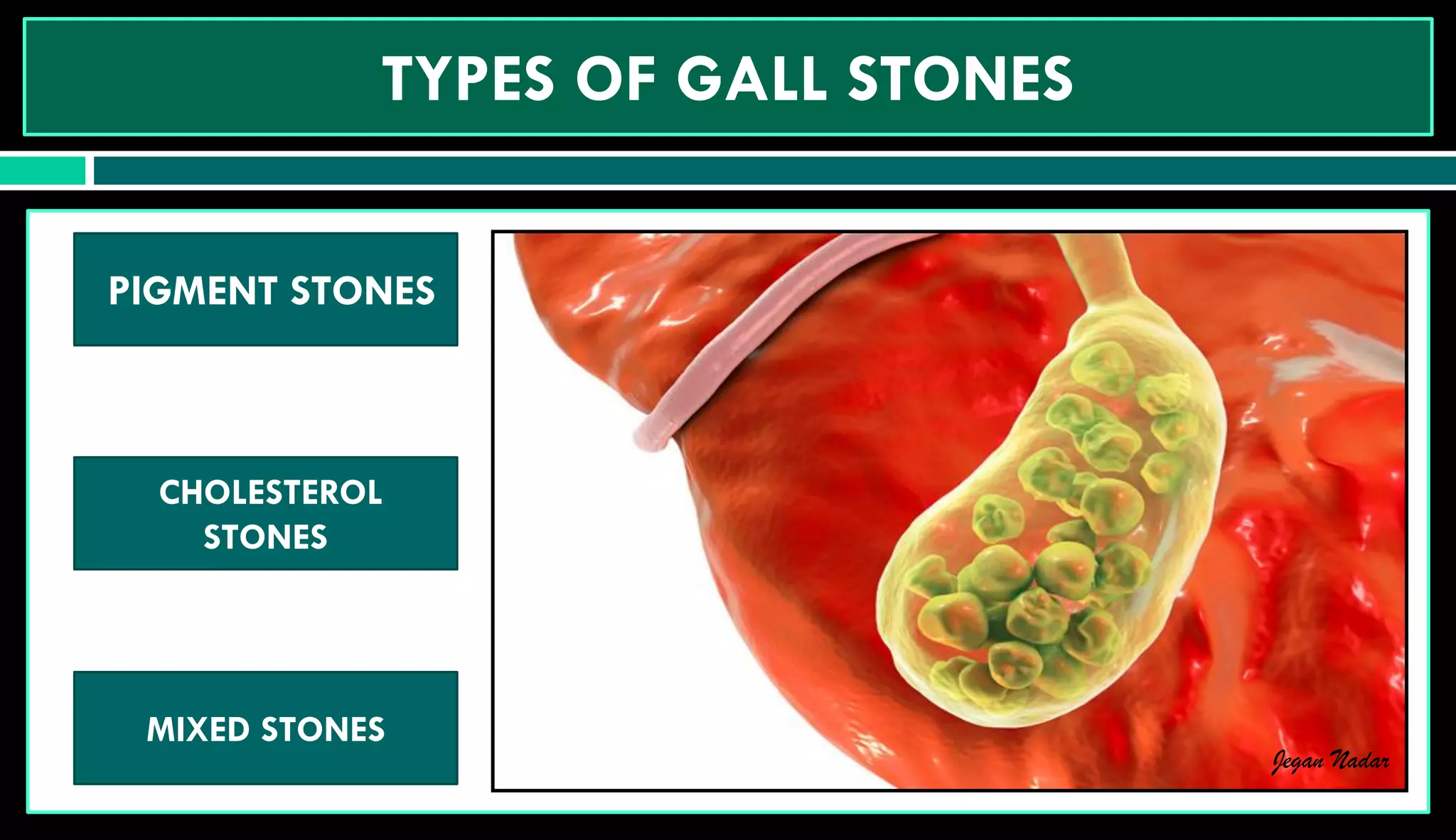 TYPES OF GALL STONES

PIGMENT STONES

CHOLESTEROL STONES

MIXED STONES

Jegan Nadar